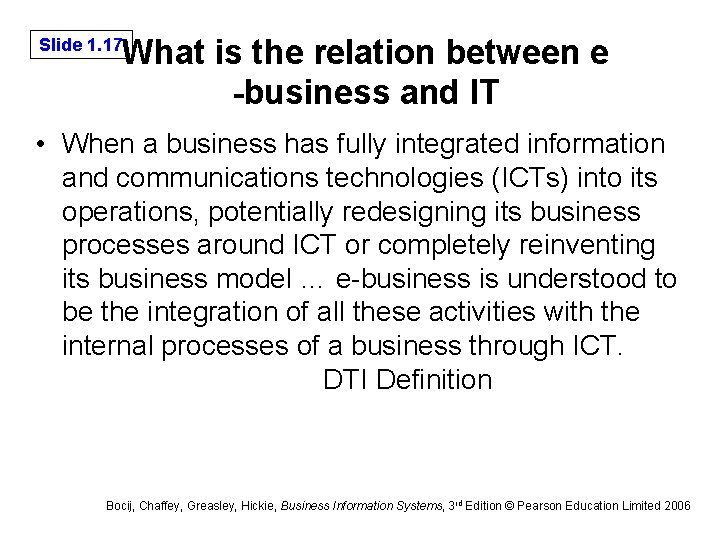 Slide 1.17

What is the relation between e -business and IT

• When a business has fully integrated information and communications technologies (ICTs) into its operations, potentially redesigning its business processes around ICT or completely reinventing its business model ... e-business is understood to be the integration of all these activities with the internal processes of a business through ICT.
DTI Definition

Bocij, Chaffey, Greasley, Hickie, Business Information Systems, 3rd Edition © Pearson Education Limited 2006